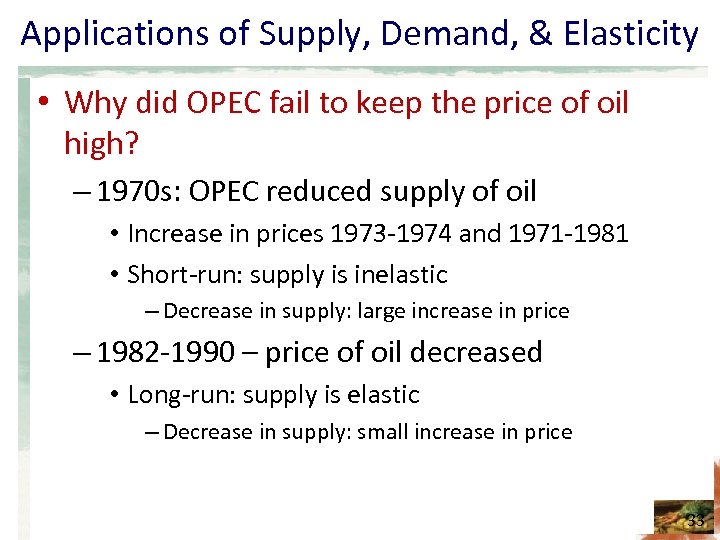 Applications of Supply, Demand, & Elasticity

• Why did OPEC fail to keep the price of oil high?

– 1970s: OPEC reduced supply of oil

• Increase in prices 1973-1974 and 1971-1981

• Short-run: supply is inelastic

– Decrease in supply: large increase in price

– 1982-1990 – price of oil decreased

• Long-run: supply is elastic

– Decrease in supply: small increase in price

33